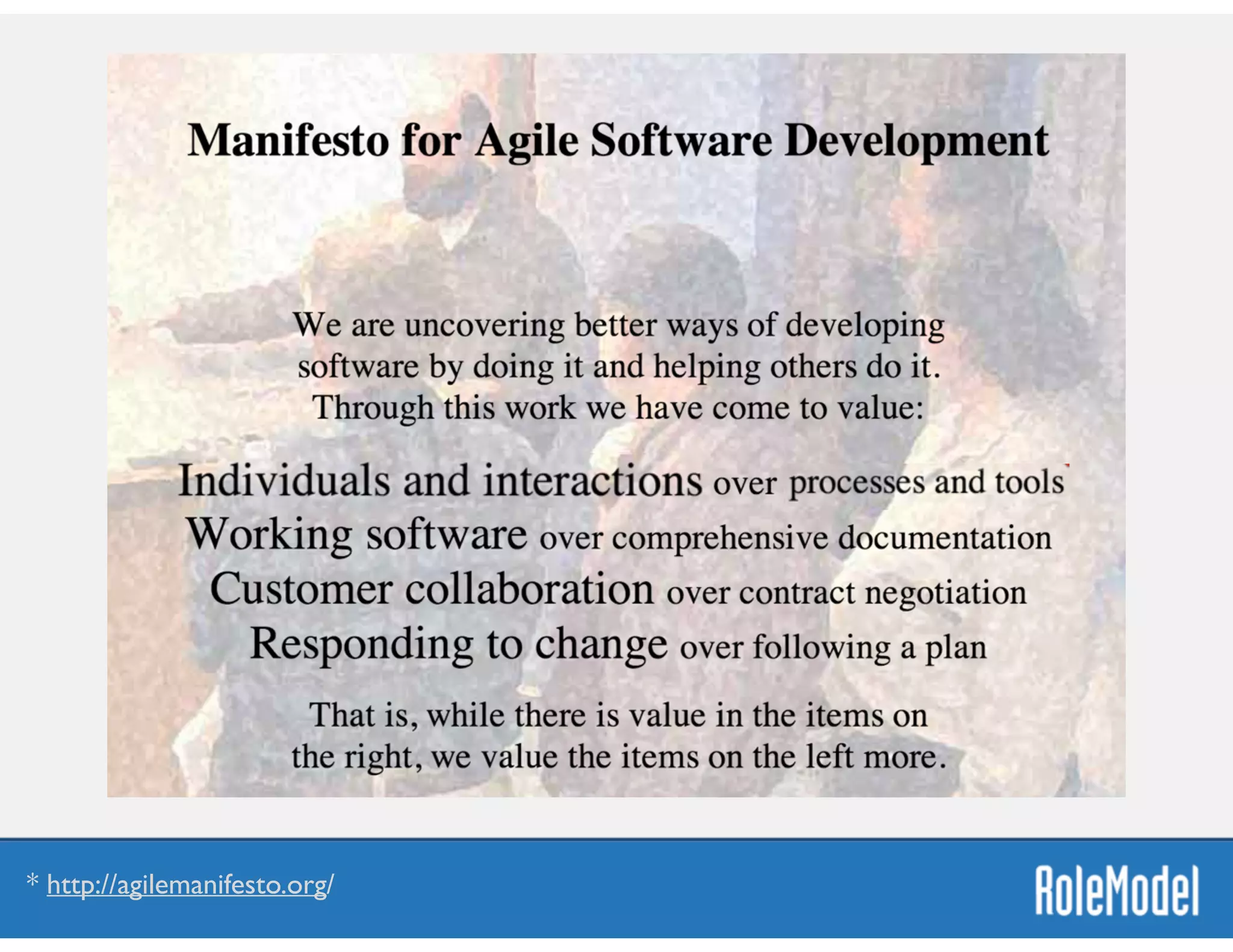 Manifesto for Agile Software Development

We are uncovering better ways of developing software by doing it and helping others do it. Through this work we have come to value:

Individuals and interactions over processes and tools
Working software over comprehensive documentation
Customer collaboration over contract negotiation
Responding to change over following a plan

That is, while there is value in the items on the right, we value the items on the left more.

* http://agilemanifesto.org/

RoleModel